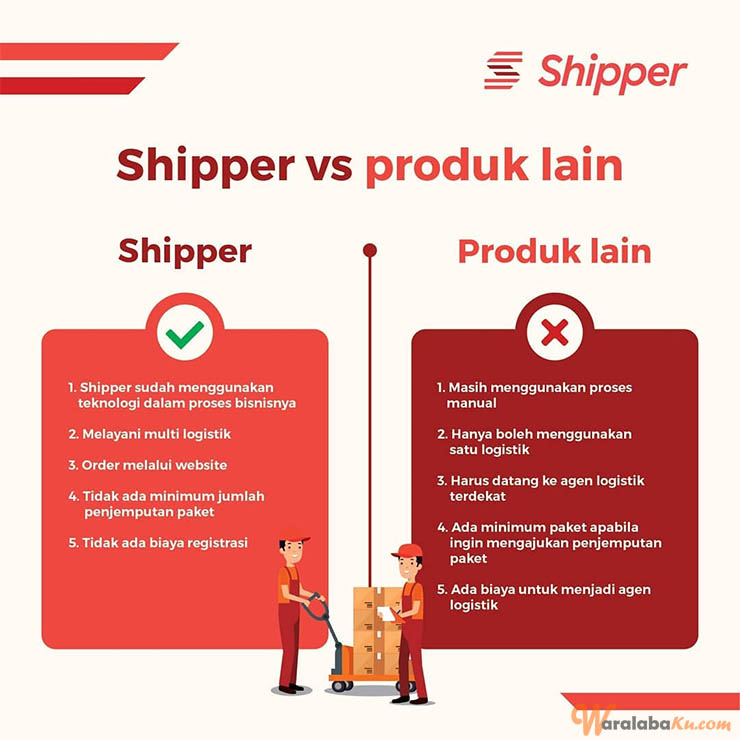 Shipper

Shipper vs produk lain

Shipper

1. Shipper sudah menggunakan teknologi dalam proses bisnisnya
2. Melayani multi logistik
3. Order melalui website
4. Tidak ada minimum jumlah penjemputan paket
5. Tidak ada biaya registrasi

Produk lain

1. Masih menggunakan proses manual
2. Hanya boleh menggunakan satu logistik
3. Harus datang ke agen logistik terdekat
4. Ada minimum paket apabila ingin mengajukan penjemputan paket
5. Ada biaya untuk menjadi agen logistik

WaralabaKu.com